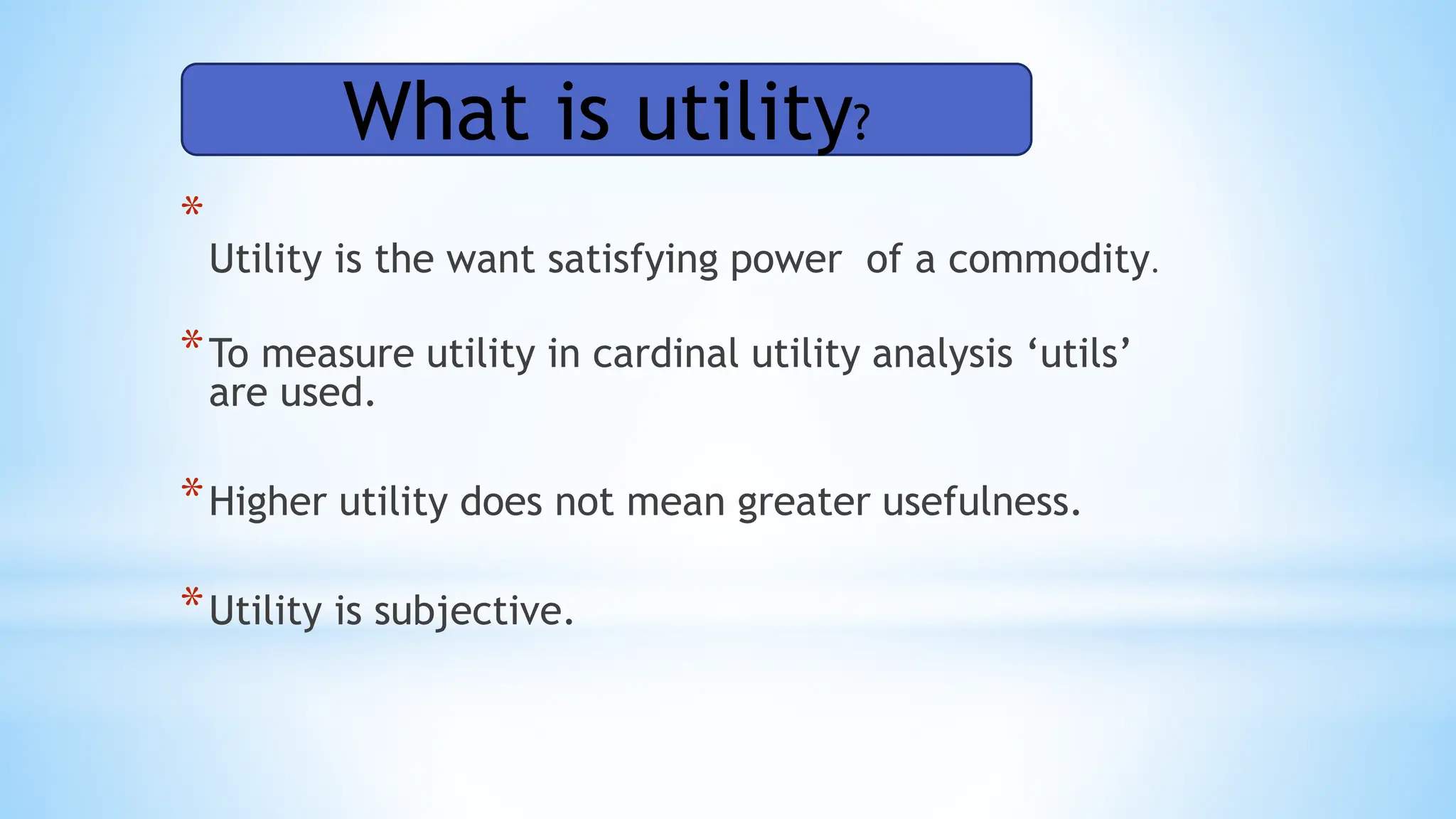 What is utility?

*

Utility is the want satisfying power of a commodity.

* To measure utility in cardinal utility analysis ‘utils’ are used.

* Higher utility does not mean greater usefulness.

* Utility is subjective.